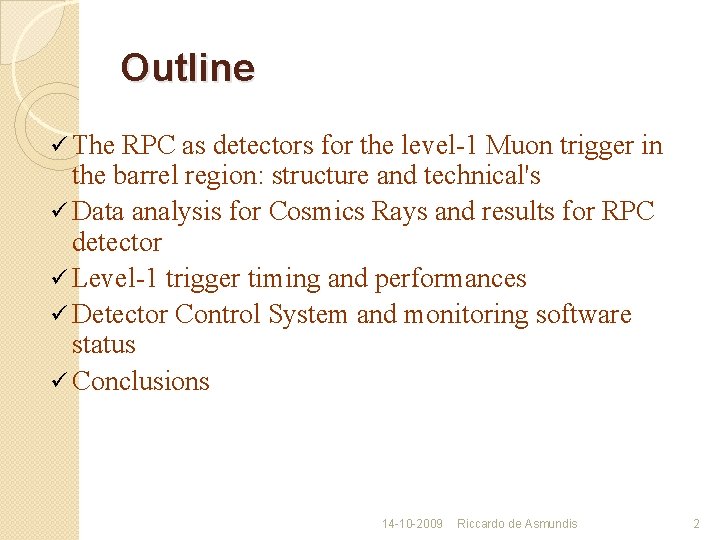 Outline

✓ The RPC as detectors for the level-1 Muon trigger in the barrel region: structure and technical's
✓ Data analysis for Cosmics Rays and results for RPC detector
✓ Level-1 trigger timing and performances
✓ Detector Control System and monitoring software status
✓ Conclusions

14-10-2009 Riccardo de Asmundis 2